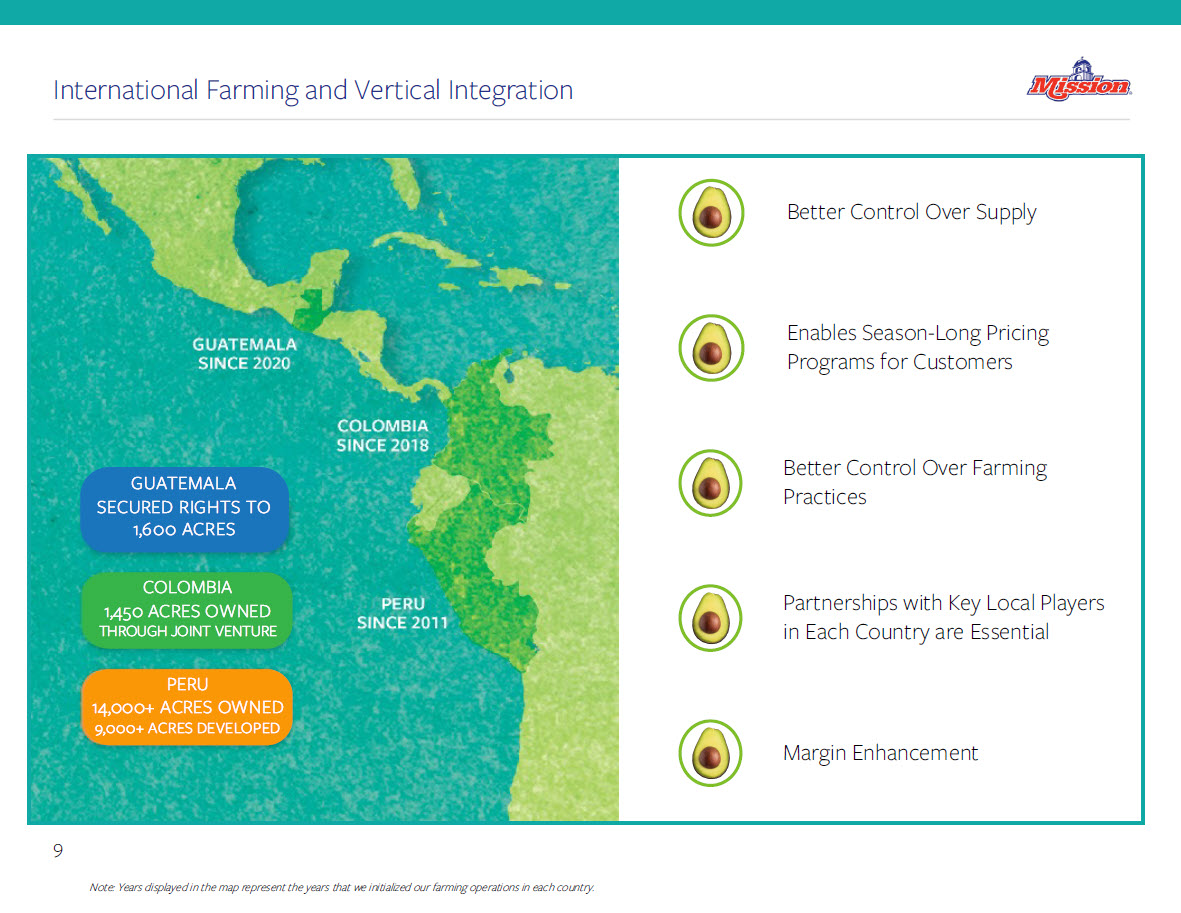 International Farming and Vertical Integration

Mission

GUATEMALA
SINCE 2020

COLOMBIA
SINCE 2018

PERU
SINCE 2011

GUATEMALA
SECURED RIGHTS TO
1,600 ACRES

COLOMBIA
1,450 ACRES OWNED
THROUGH JOINT VENTURE

PERU
14,000+ ACRES OWNED
9,000+ ACRES DEVELOPED

Better Control Over Supply

Enables Season-Long Pricing Programs for Customers

Better Control Over Farming Practices

Partnerships with Key Local Players in Each Country are Essential

Margin Enhancement

9

Note: Years displayed in the map represent the years that we initialized our farming operations in each country.